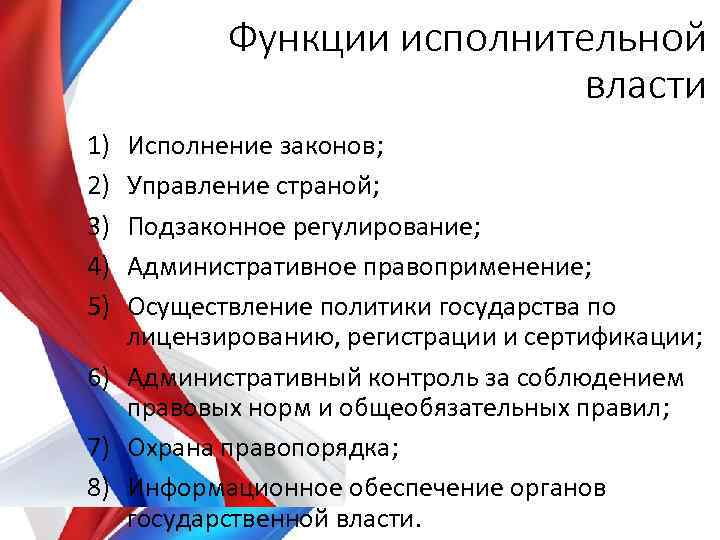 Функции исполнительной власти

1) Исполнение законов;
2) Управление страной;
3) Подзаконное регулирование;
4) Административное правоприменение;
5) Осуществление политики государства по лицензированию, регистрации и сертификации;
6) Административный контроль за соблюдением правовых норм и общеобязательных правил;
7) Охрана правопорядка;
8) Информационное обеспечение органов государственной власти.